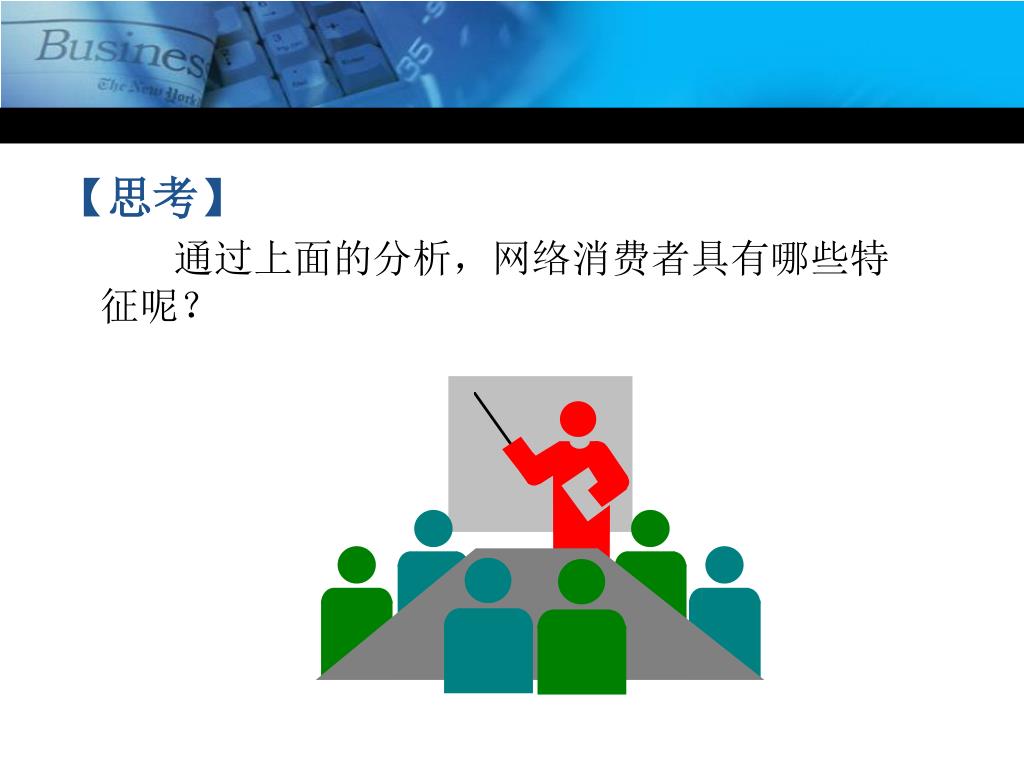 Business
The New York

【思考】

通过上面的分析，网络消费者具有哪些特征呢？